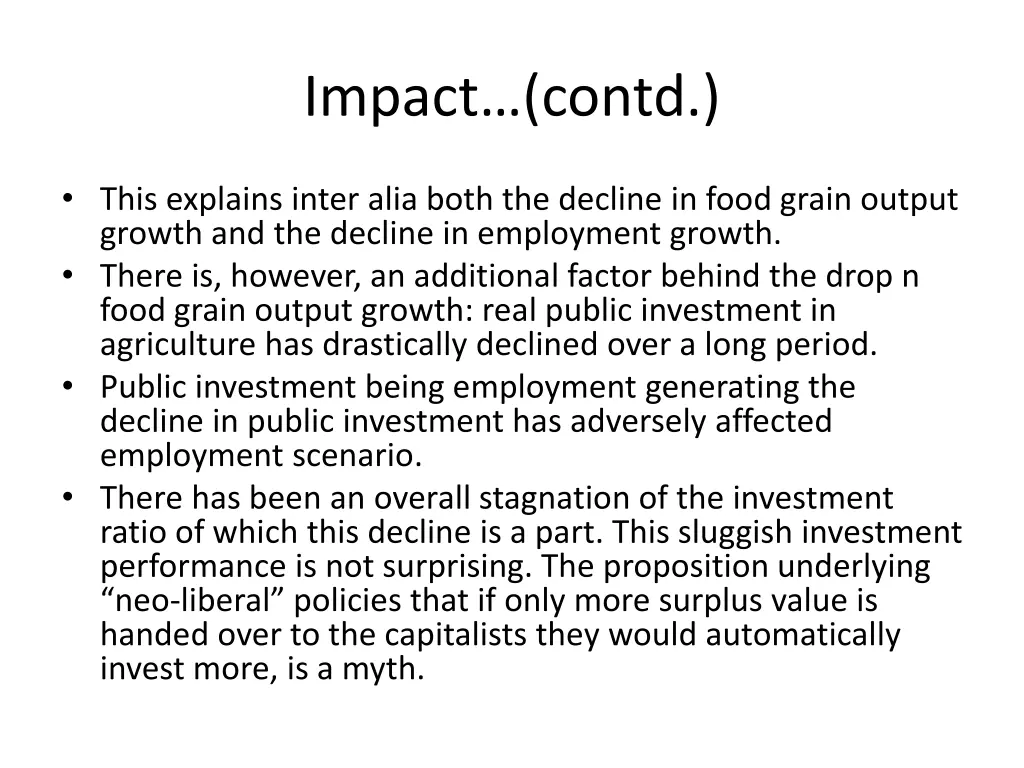 Impact…(contd.)

• This explains inter alia both the decline in food grain output growth and the decline in employment growth.
• There is, however, an additional factor behind the drop n food grain output growth: real public investment in agriculture has drastically declined over a long period.
• Public investment being employment generating the decline in public investment has adversely affected employment scenario.
• There has been an overall stagnation of the investment ratio of which this decline is a part. This sluggish investment performance is not surprising. The proposition underlying “neo-liberal” policies that if only more surplus value is handed over to the capitalists they would automatically invest more, is a myth.